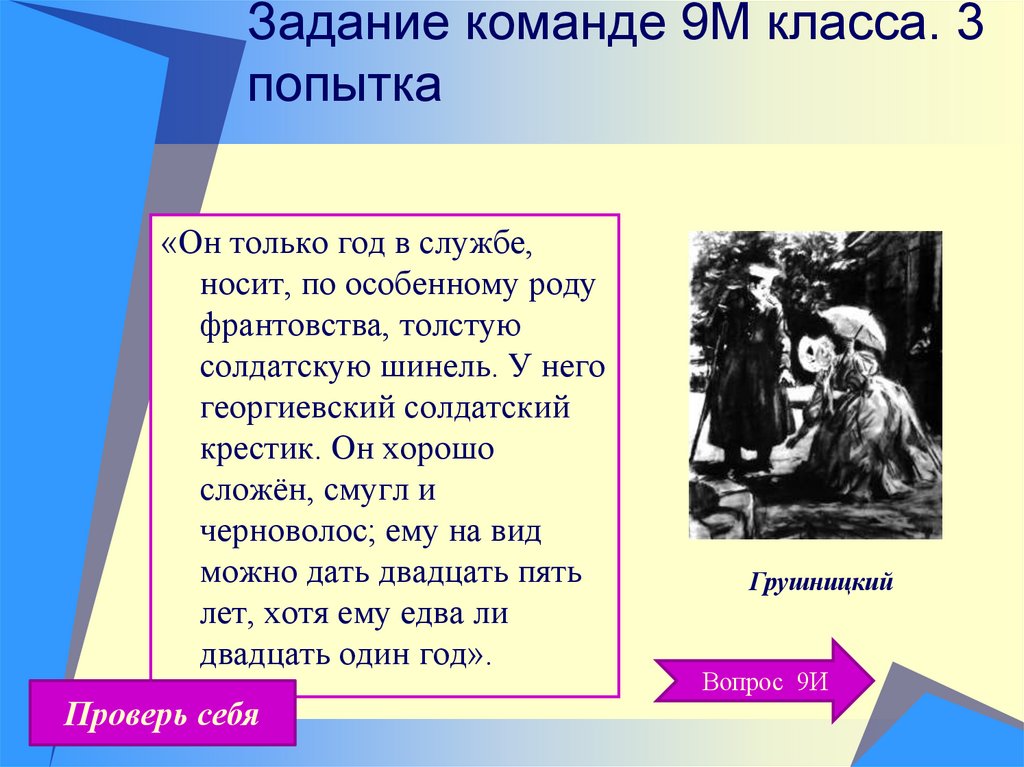 Задание команде 9М класса. 3 попытка

«Он только год в службе, носит, по особенному роду франтовства, толстую солдатскую шинель. У него георгиевский солдатский крестик. Он хорошо сложён, смугл и черноволос; ему на вид можно дать двадцать пять лет, хотя ему едва ли двадцать один год».

Грушницкий

Вопрос 9И

Проверь себя